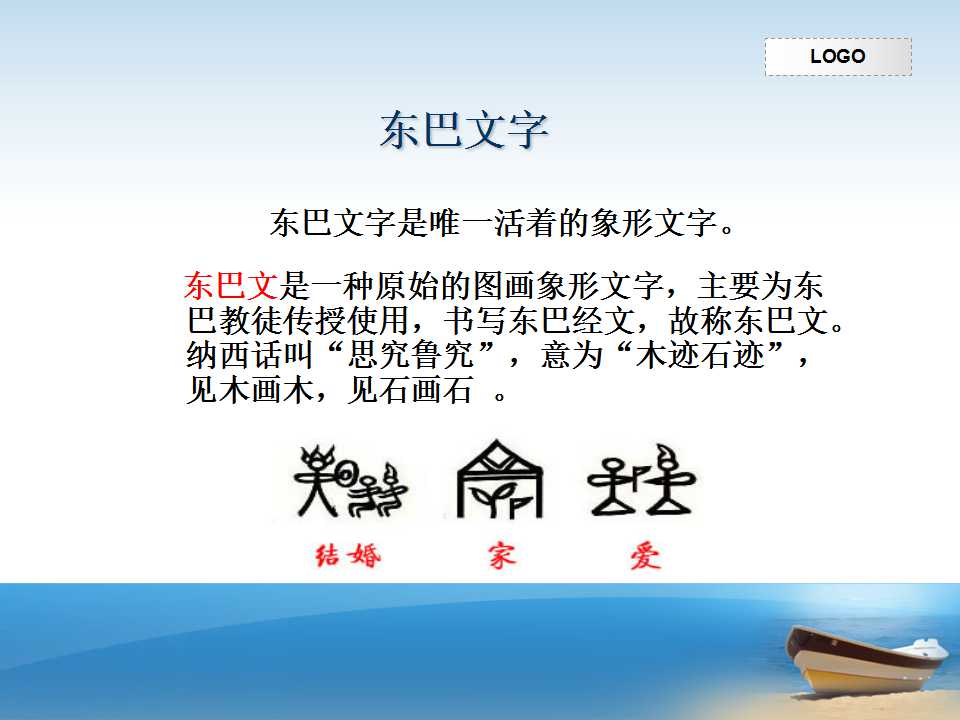 LOGO

东巴文字

东巴文字是唯一活着的象形文字。

东巴文是一种原始的图画象形文字，主要为东巴教徒传授使用，书写东巴经文，故称东巴文。纳西话叫“思究鲁究”，意为“木迹石迹”，见木画木，见石画石 。

结婚　家　爱